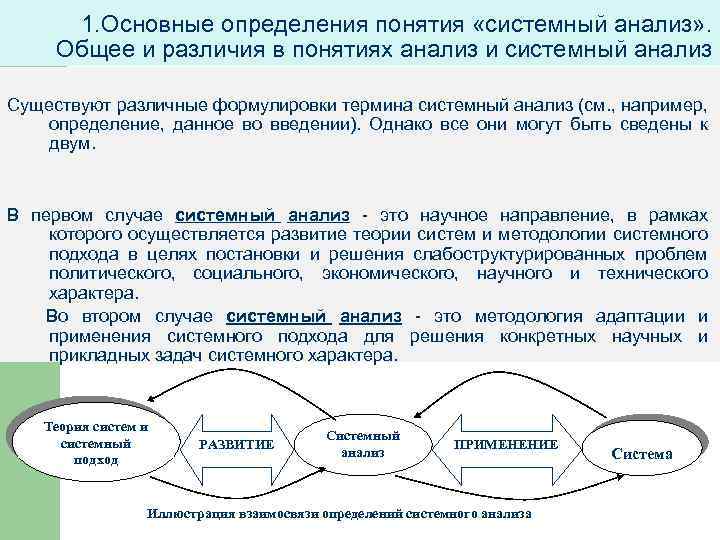 1.Основные определения понятия «системный анализ». Общее и различия в понятиях анализ и системный анализ

Существуют различные формулировки термина системный анализ (см., например, определение, данное во введении). Однако все они могут быть сведены к двум.

В первом случае системный анализ - это научное направление, в рамках которого осуществляется развитие теории систем и методологии системного подхода в целях постановки и решения слабоструктурированных проблем политического, социального, экономического, научного и технического характера.

Во втором случае системный анализ - это методология адаптации и применения системного подхода для решения конкретных научных и прикладных задач системного характера.

Теория систем и системный подход

РАЗВИТИЕ

Системный анализ

ПРИМЕНЕНИЕ

Система

Иллюстрация взаимосвязи определений системного анализа